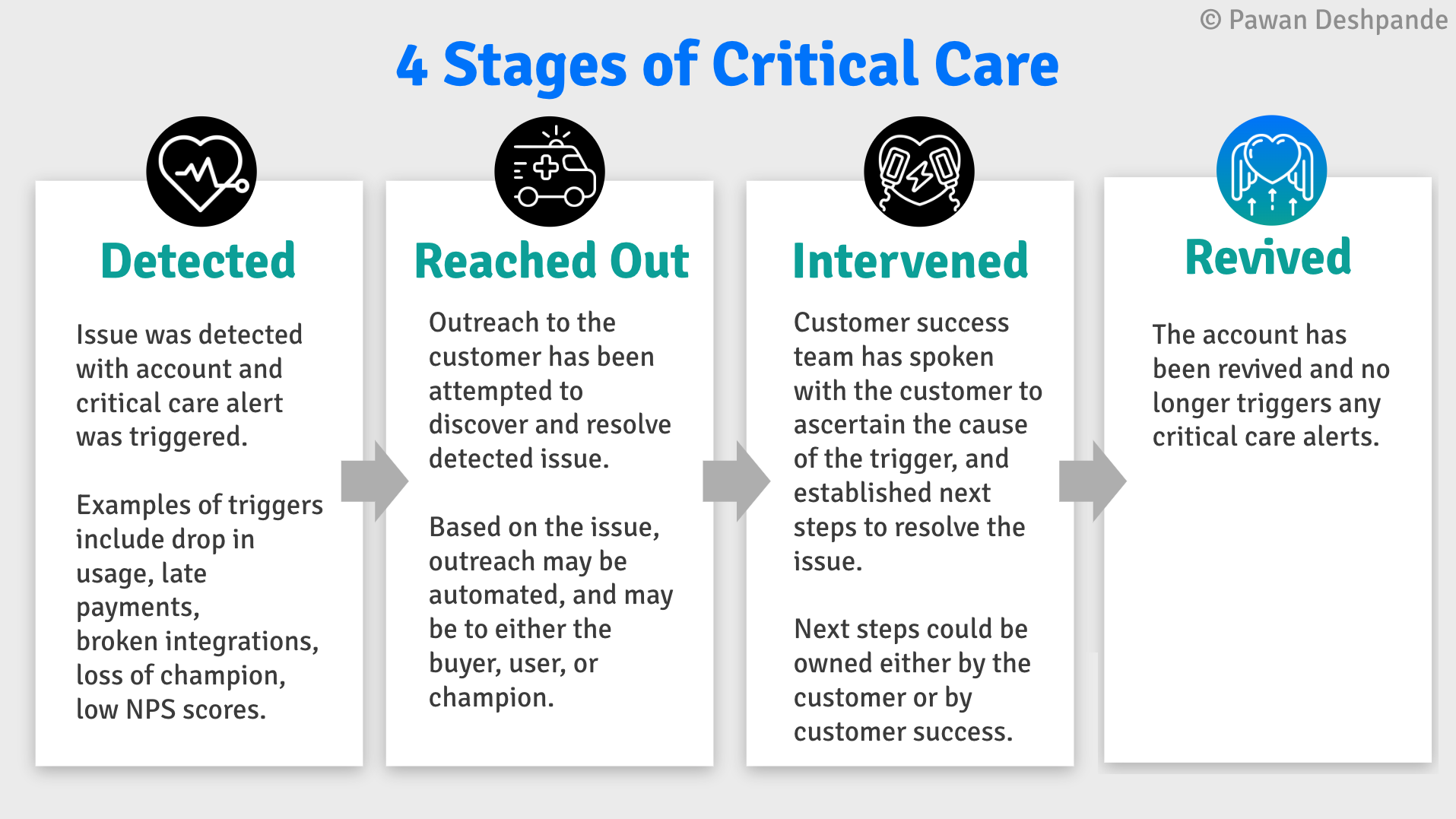 © Pawan Deshpande

4 Stages of Critical Care

Detected

Issue was detected with account and critical care alert was triggered.

Examples of triggers include drop in usage, late payments, broken integrations, loss of champion, low NPS scores.

Reached Out

Outreach to the customer has been attempted to discover and resolve detected issue.

Based on the issue, outreach may be automated, and may be to either the buyer, user, or champion.

Intervened

Customer success team has spoken with the customer to ascertain the cause of the trigger, and established next steps to resolve the issue.

Next steps could be owned either by the customer or by customer success.

Revived

The account has been revived and no longer triggers any critical care alerts.